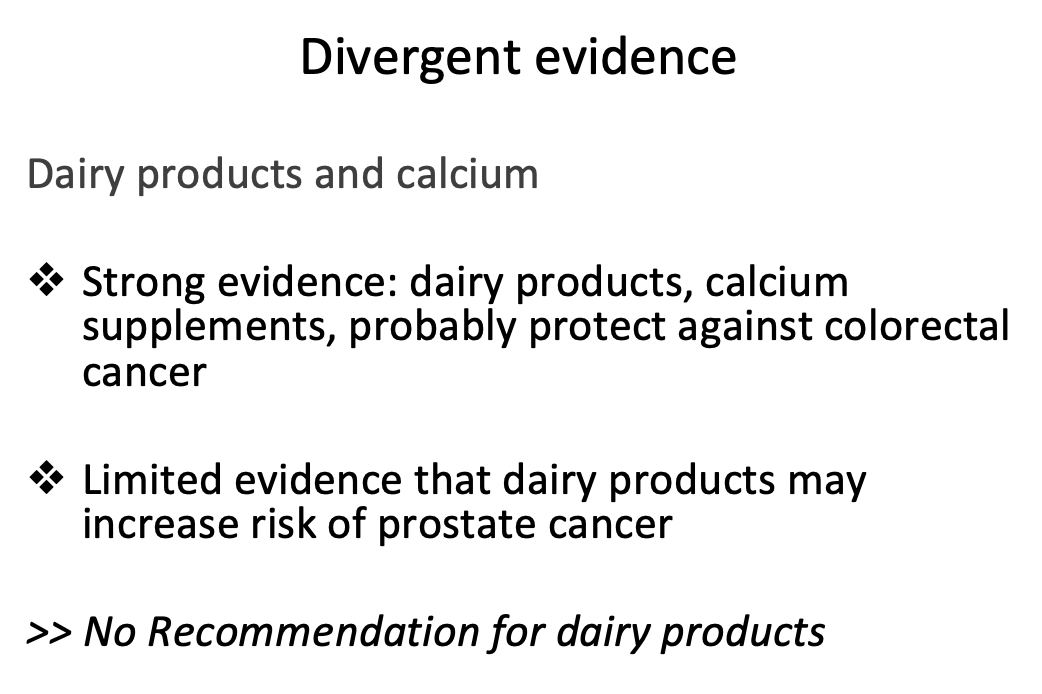 Divergent evidence

Dairy products and calcium

❖ Strong evidence: dairy products, calcium supplements, probably protect against colorectal cancer

❖ Limited evidence that dairy products may increase risk of prostate cancer

>> No Recommendation for dairy products